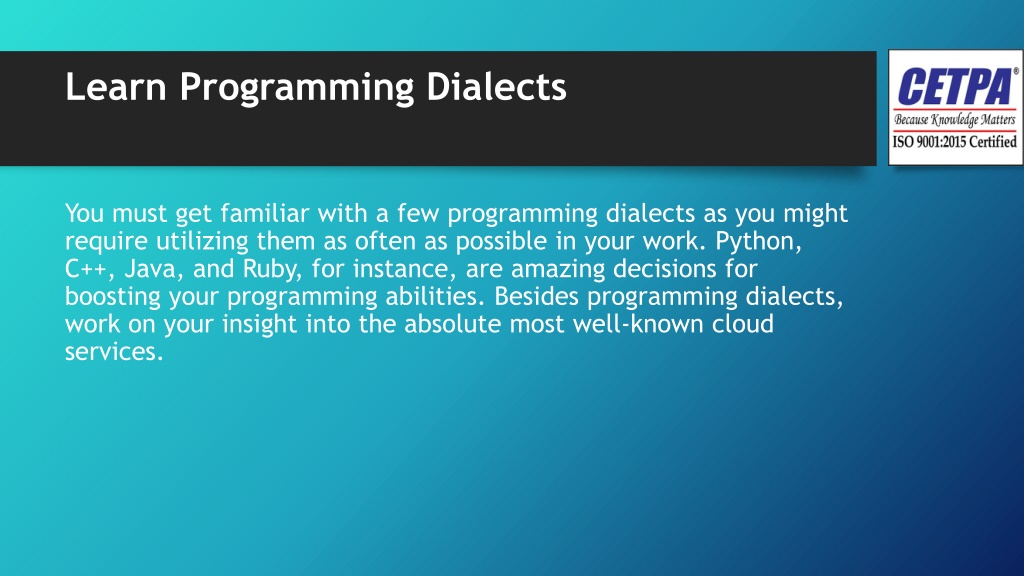 Learn Programming Dialects

CETPA®
Because Knowledge Matters
ISO 9001:2015 Certified

You must get familiar with a few programming dialects as you might require utilizing them as often as possible in your work. Python, C++, Java, and Ruby, for instance, are amazing decisions for boosting your programming abilities. Besides programming dialects, work on your insight into the absolute most well-known cloud services.